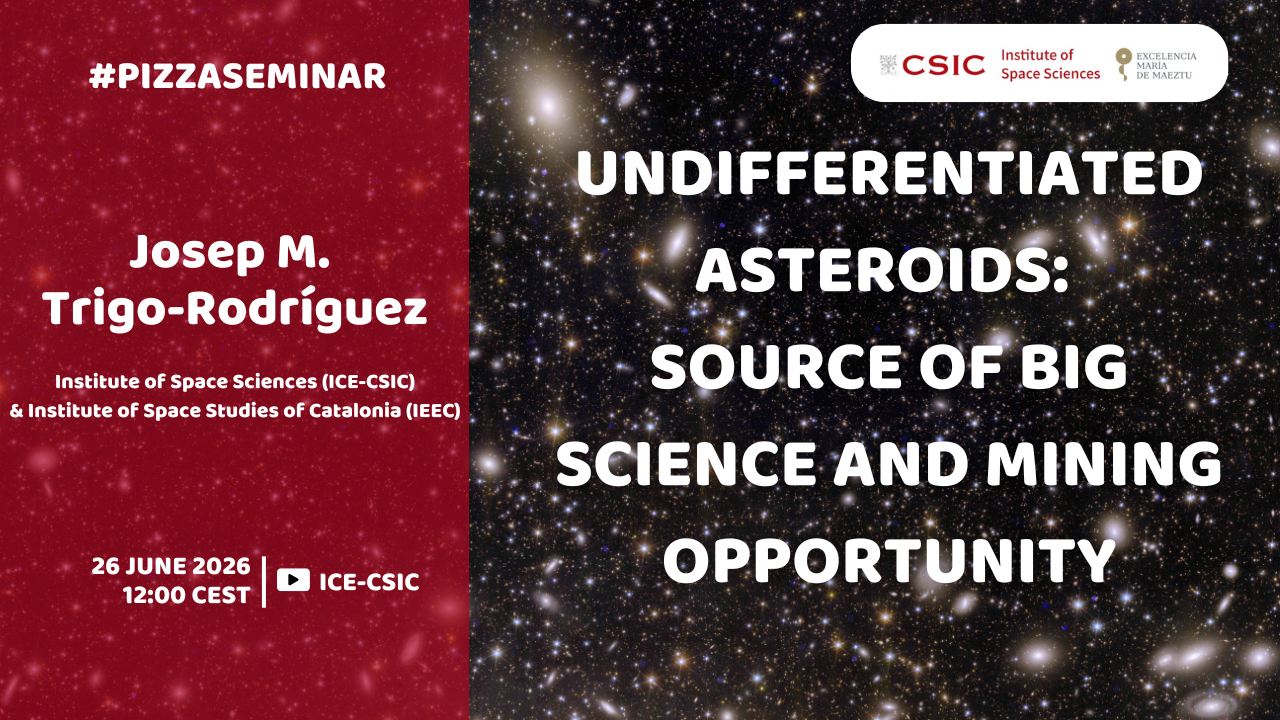 #PIZZASEMINAR

Josep M. Trigo-Rodríguez

Institute of Space Sciences (ICE-CSIC) & Institute of Space Studies of Catalonia (IEEC)

26 JUNE 2026
12:00 CEST

ICE-CSIC

CSIC Institute of Space Sciences

EXCELENCIA MARÍA DE MAEZTU

UNDIFFERENTIATED ASTEROIDS: SOURCE OF BIG SCIENCE AND MINING OPPORTUNITY